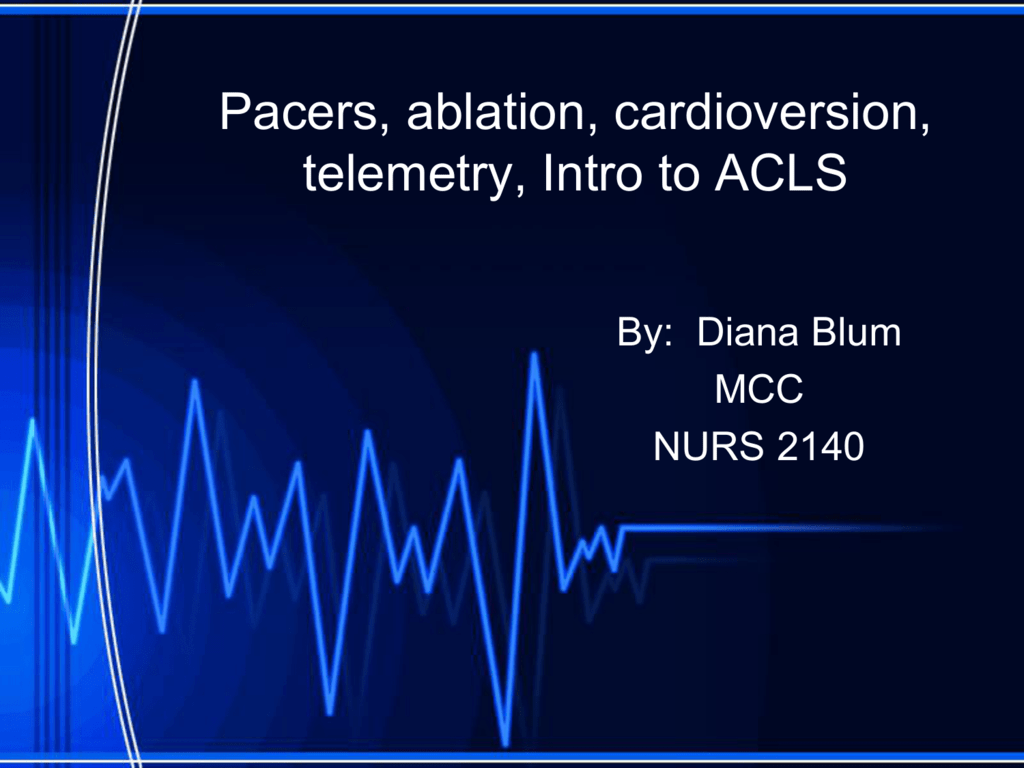 Pacers, ablation, cardioversion, telemetry, Intro to ACLS

By: Diana Blum
MCC
NURS 2140